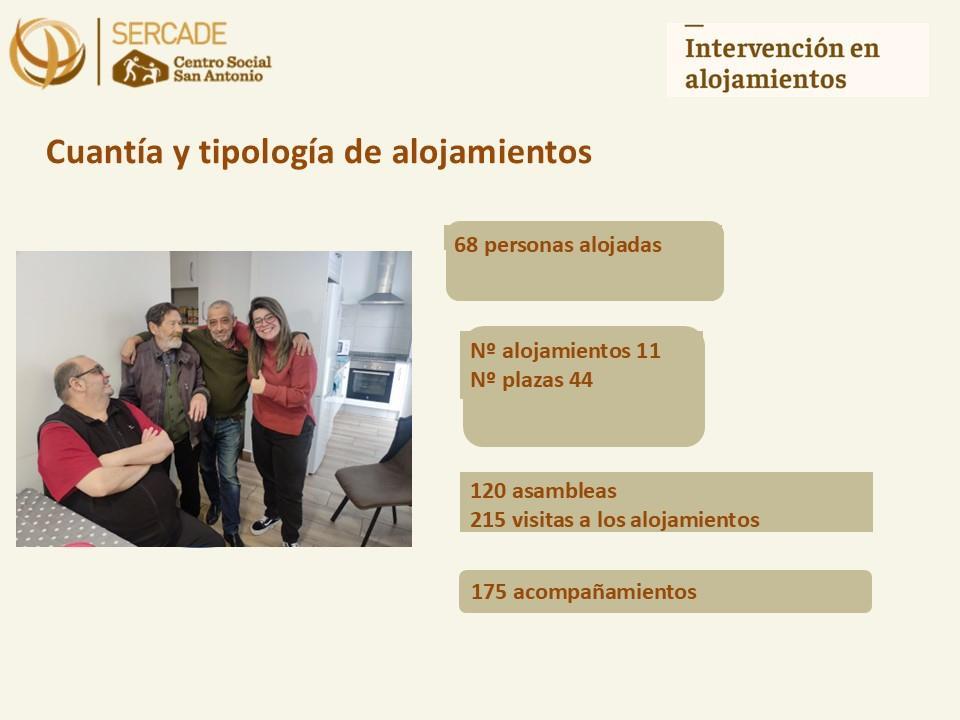 SERCADE
Centro Social San Antonio

Intervención en alojamientos

Cuantía y tipología de alojamientos

68 personas alojadas

Nº alojamientos 11
Nº plazas 44

120 asambleas
215 visitas a los alojamientos

175 acompañamientos